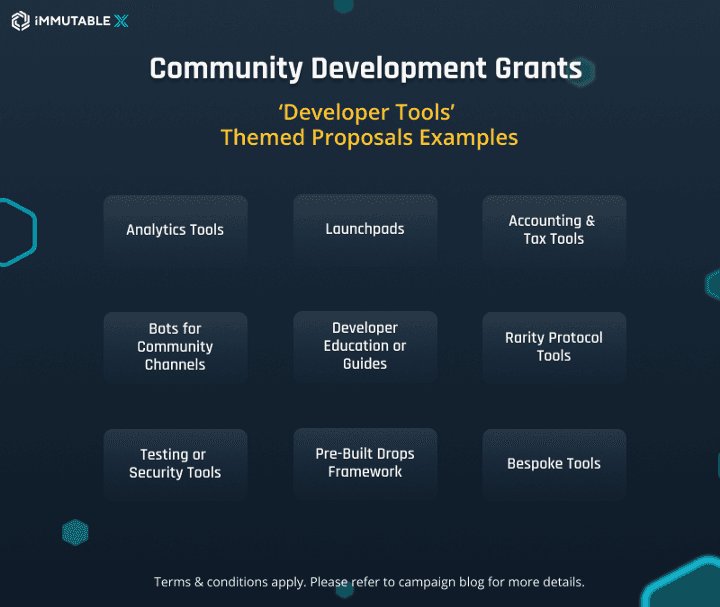 iMMUTABLE X

Community Development Grants

'Developer Tools' Themed Proposals Examples

Analytics Tools

Launchpads

Accounting & Tax Tools

Bots for Community Channels

Developer Education or Guides

Rarity Protocol Tools

Testing or Security Tools

Pre-Built Drops Framework

Bespoke Tools

Terms & conditions apply. Please refer to campaign blog for more details.